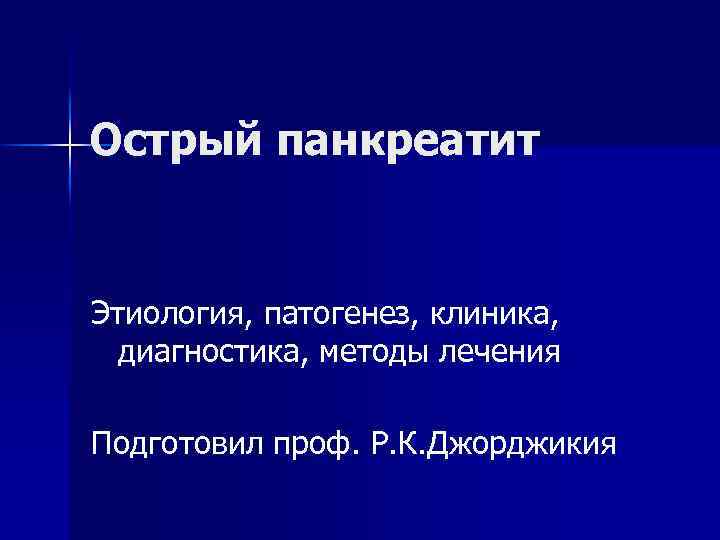 Острый панкреатит

Этиология, патогенез, клиника, диагностика, методы лечения

Подготовил проф. Р.К.Джорджикия